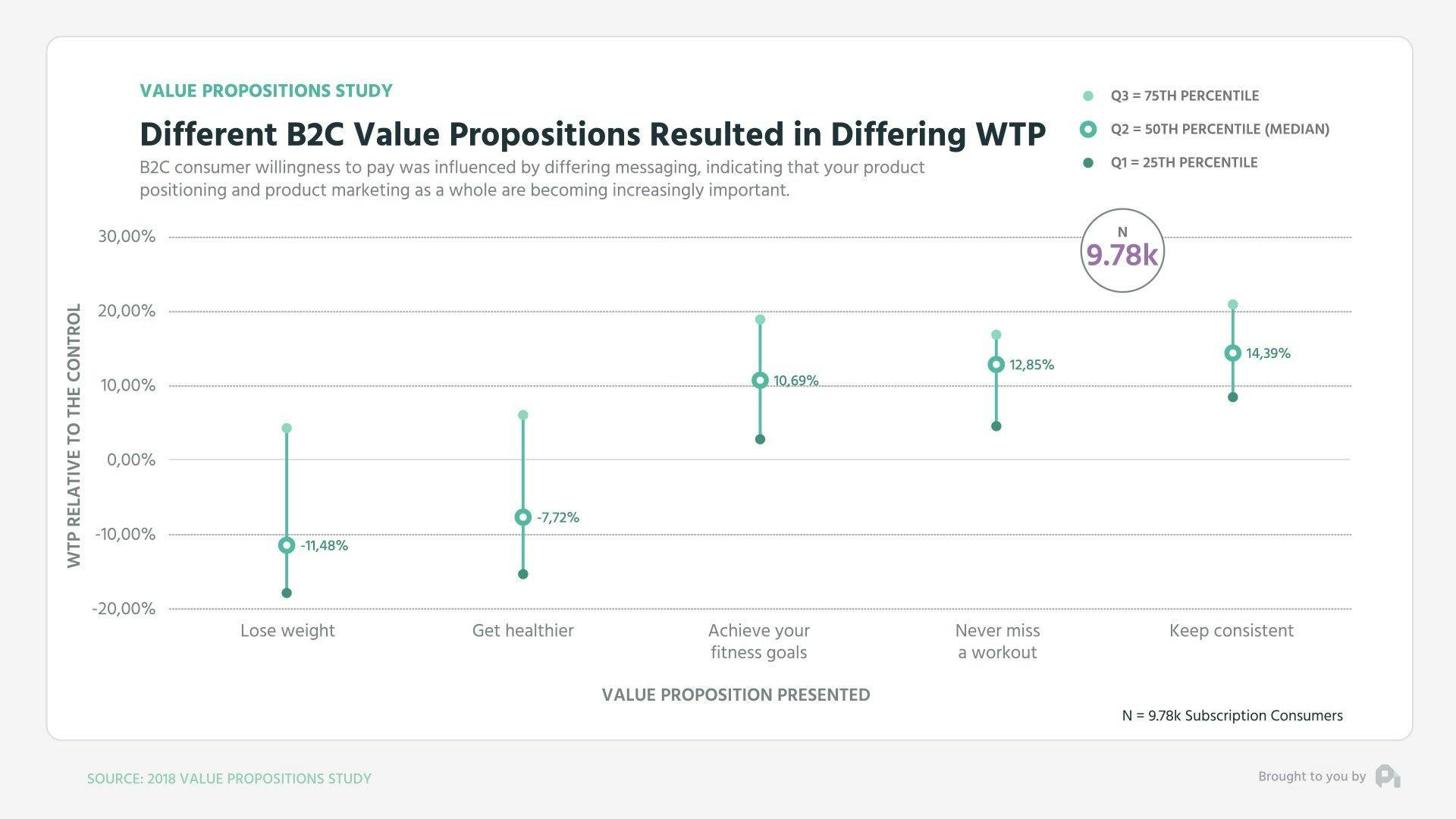 VALUE PROPOSITIONS STUDY

Different B2C Value Propositions Resulted in Differing WTP

B2C consumer willingness to pay was influenced by differing messaging, indicating that your product positioning and product marketing as a whole are becoming increasingly important.

Q3 = 75TH PERCENTILE
Q2 = 50TH PERCENTILE (MEDIAN)
Q1 = 25TH PERCENTILE

N
9.78k

WTP RELATIVE TO THE CONTROL

30,00%
20,00%
10,00%
0,00%
-10,00%
-20,00%

-11,48%
-7,72%
10,69%
12,85%
14,39%

Lose weight
Get healthier
Achieve your fitness goals
Never miss a workout
Keep consistent

VALUE PROPOSITION PRESENTED

N = 9.78k Subscription Consumers

SOURCE: 2018 VALUE PROPOSITIONS STUDY

Brought to you by